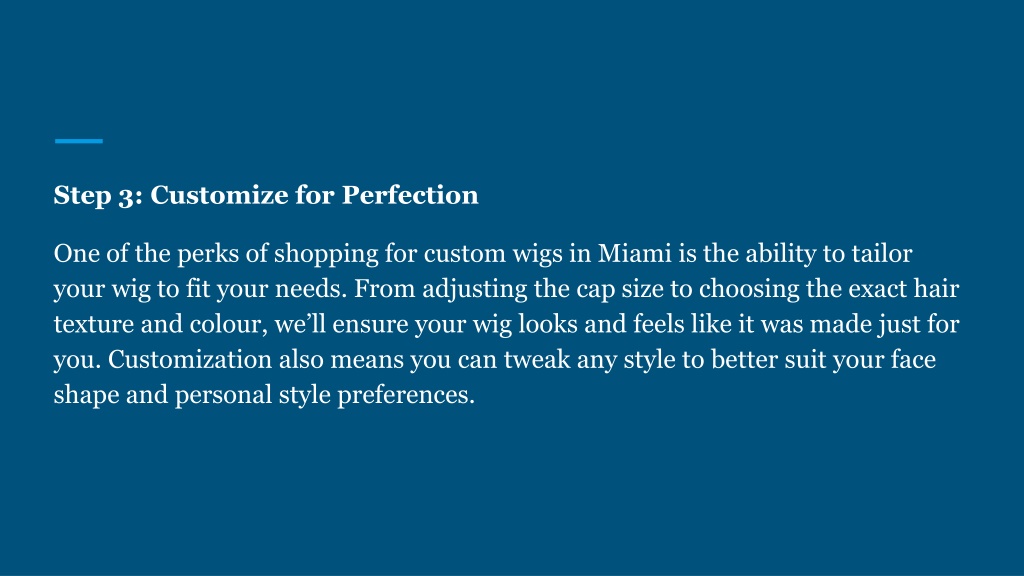 Step 3: Customize for Perfection

One of the perks of shopping for custom wigs in Miami is the ability to tailor your wig to fit your needs. From adjusting the cap size to choosing the exact hair texture and colour, we’ll ensure your wig looks and feels like it was made just for you. Customization also means you can tweak any style to better suit your face shape and personal style preferences.